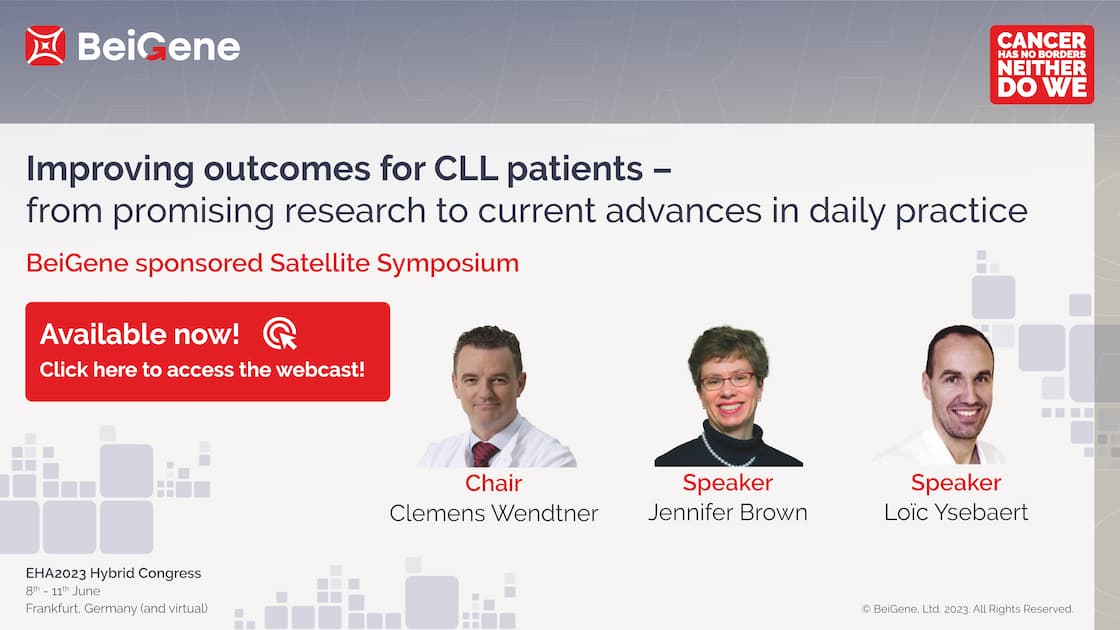 BeiGene

CANCER HAS NO BORDERS NEITHER DO WE

Improving outcomes for CLL patients – from promising research to current advances in daily practice

BeiGene sponsored Satellite Symposium

Available now!
Click here to access the webcast!

Chair
Clemens Wendtner

Speaker
Jennifer Brown

Speaker
Loïc Ysebaert

EHA2023 Hybrid Congress
$8^{th}$ - $11^{th}$ June
Frankfurt, Germany (and virtual)

© BeiGene, Ltd. 2023. All Rights Reserved.